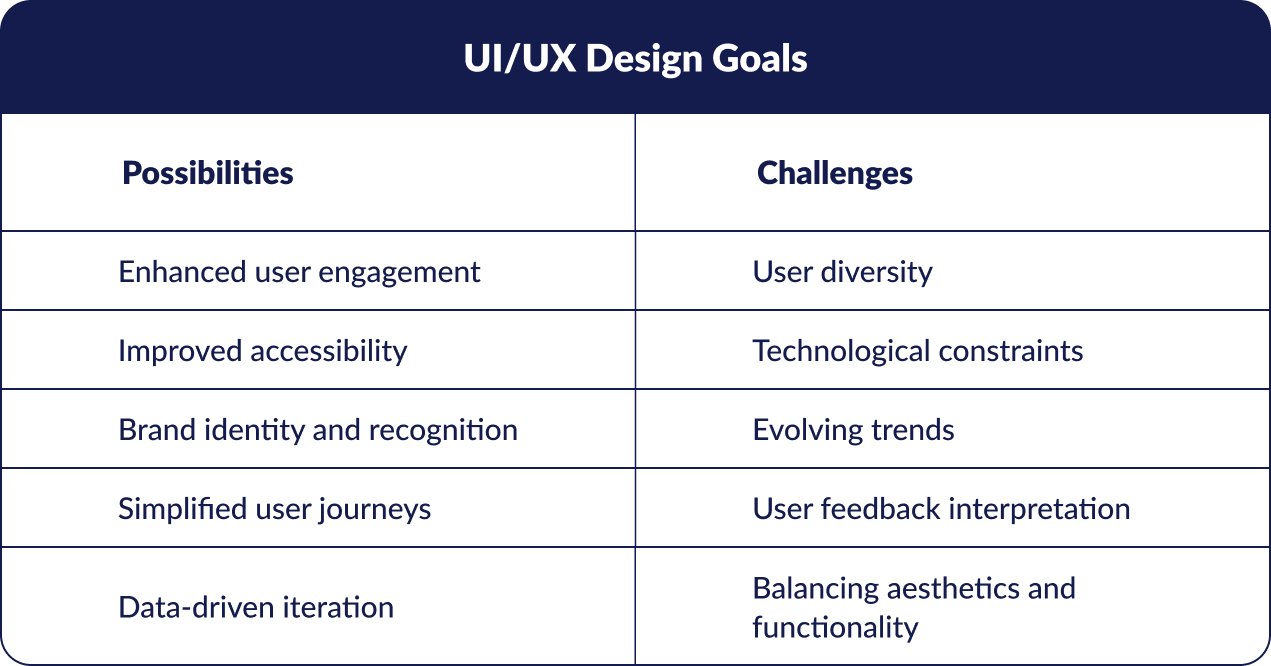 UI/UX Design Goals

| Possibilities | Challenges |
|---|---|
| Enhanced user engagement | User diversity |
| Improved accessibility | Technological constraints |
| Brand identity and recognition | Evolving trends |
| Simplified user journeys | User feedback interpretation |
| Data-driven iteration | Balancing aesthetics and functionality |